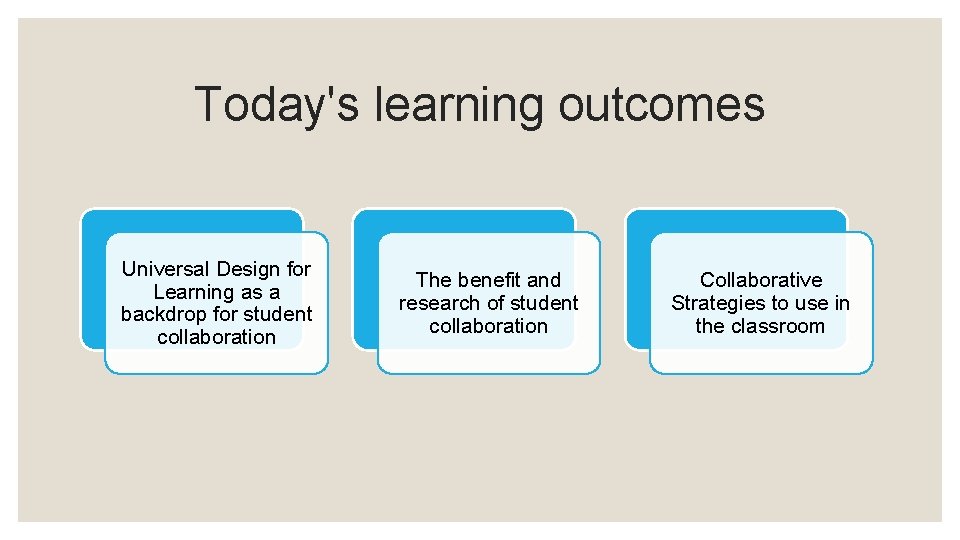 Today's learning outcomes

Universal Design for Learning as a backdrop for student collaboration

The benefit and research of student collaboration

Collaborative Strategies to use in the classroom